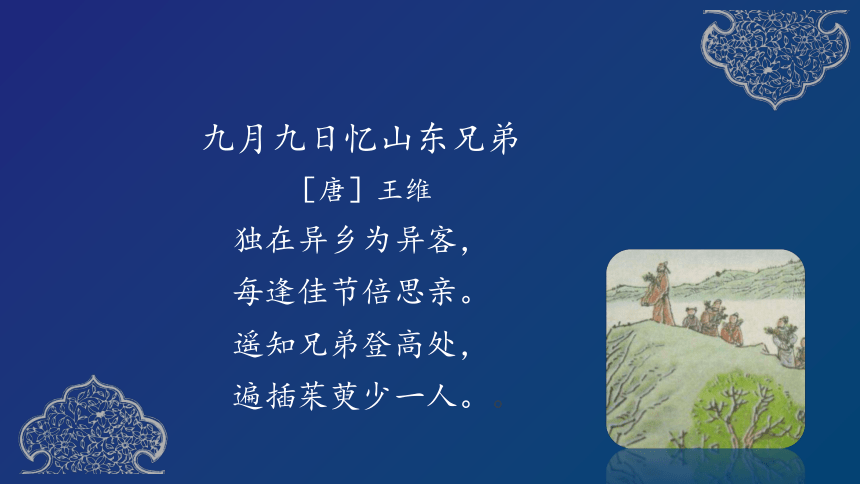 九月九日忆山东兄弟

［唐］王维

独在异乡为异客，
每逢佳节倍思亲。
遥知兄弟登高处，
遍插茱萸少一人。